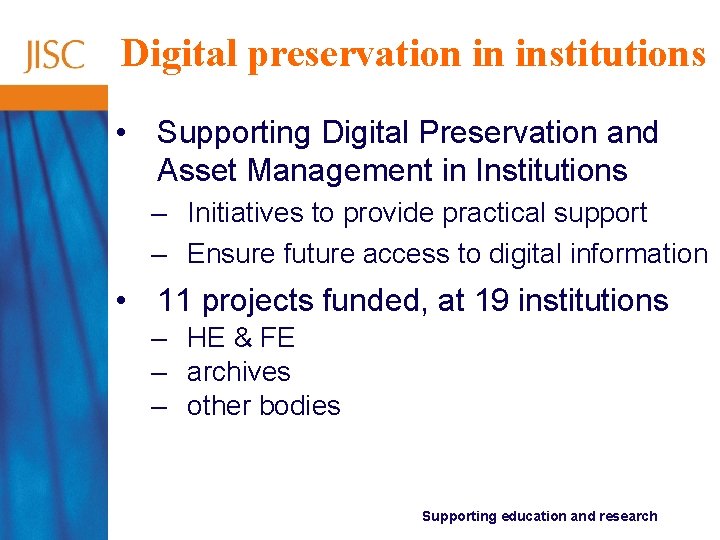 JISC

Digital preservation in institutions

• Supporting Digital Preservation and Asset Management in Institutions
– Initiatives to provide practical support
– Ensure future access to digital information

• 11 projects funded, at 19 institutions
– HE & FE
– archives
– other bodies

Supporting education and research